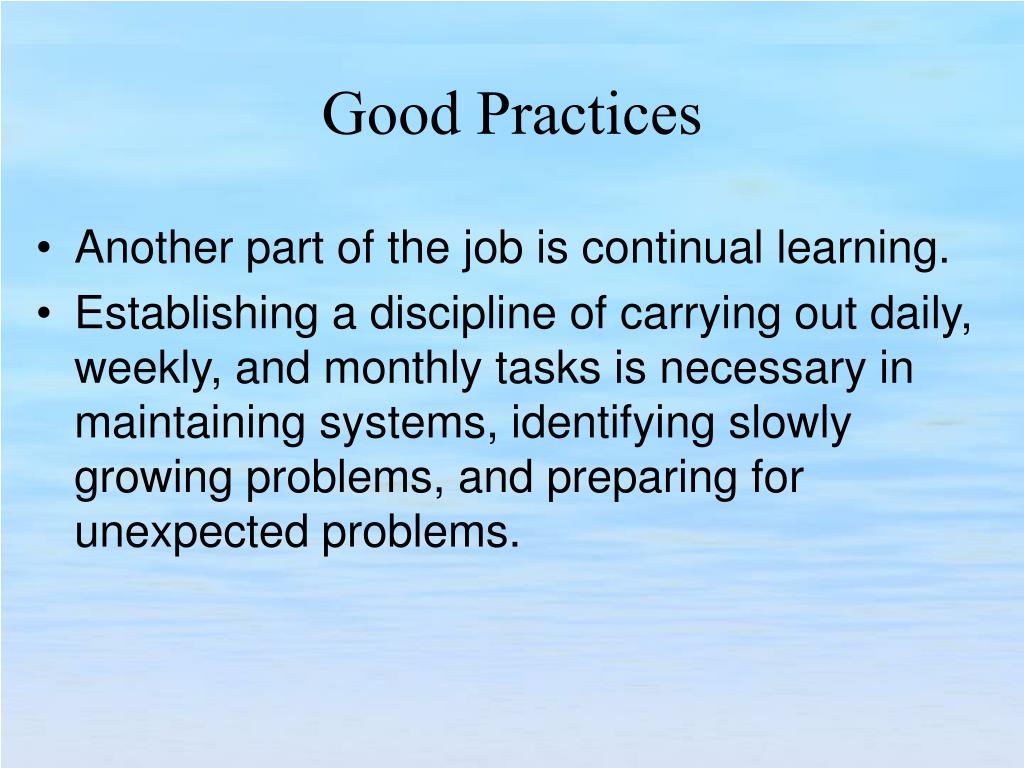 Good Practices

• Another part of the job is continual learning.
• Establishing a discipline of carrying out daily, weekly, and monthly tasks is necessary in maintaining systems, identifying slowly growing problems, and preparing for unexpected problems.